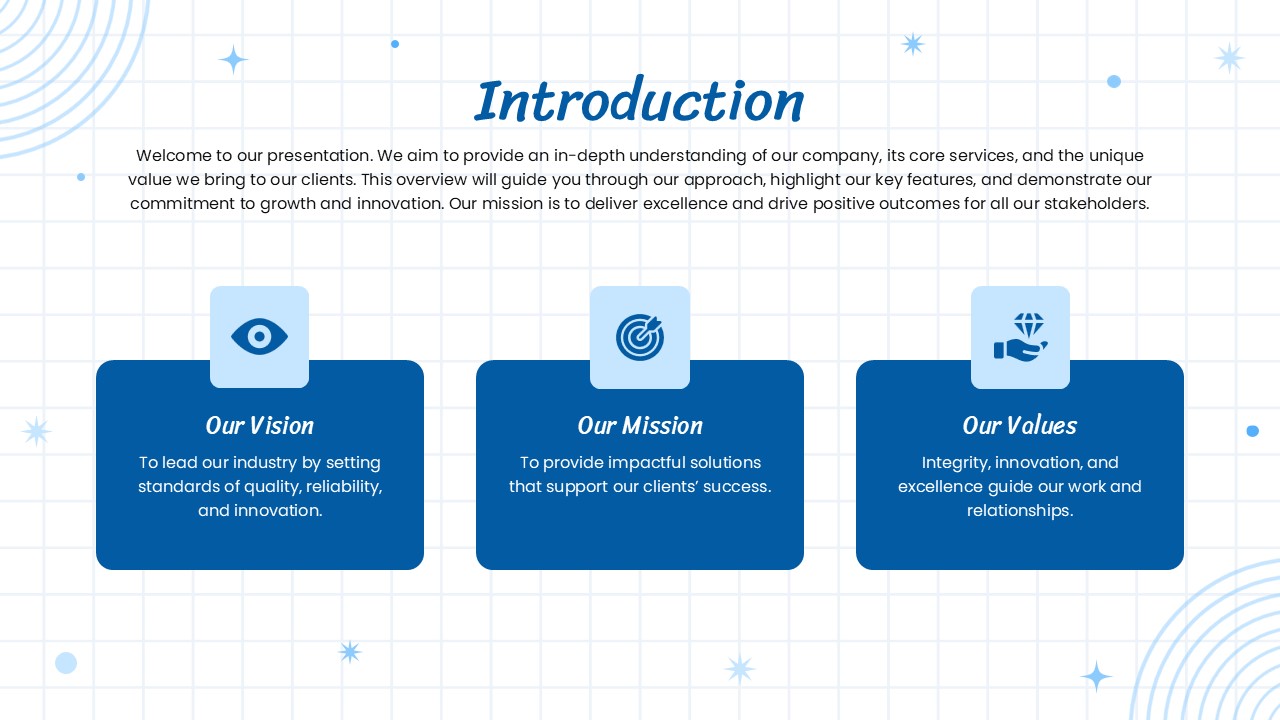 Introduction

Welcome to our presentation. We aim to provide an in-depth understanding of our company, its core services, and the unique value we bring to our clients. This overview will guide you through our approach, highlight our key features, and demonstrate our commitment to growth and innovation. Our mission is to deliver excellence and drive positive outcomes for all our stakeholders.

Our Vision

To lead our industry by setting standards of quality, reliability, and innovation.

Our Mission

To provide impactful solutions that support our clients' success.

Our Values

Integrity, innovation, and excellence guide our work and relationships.